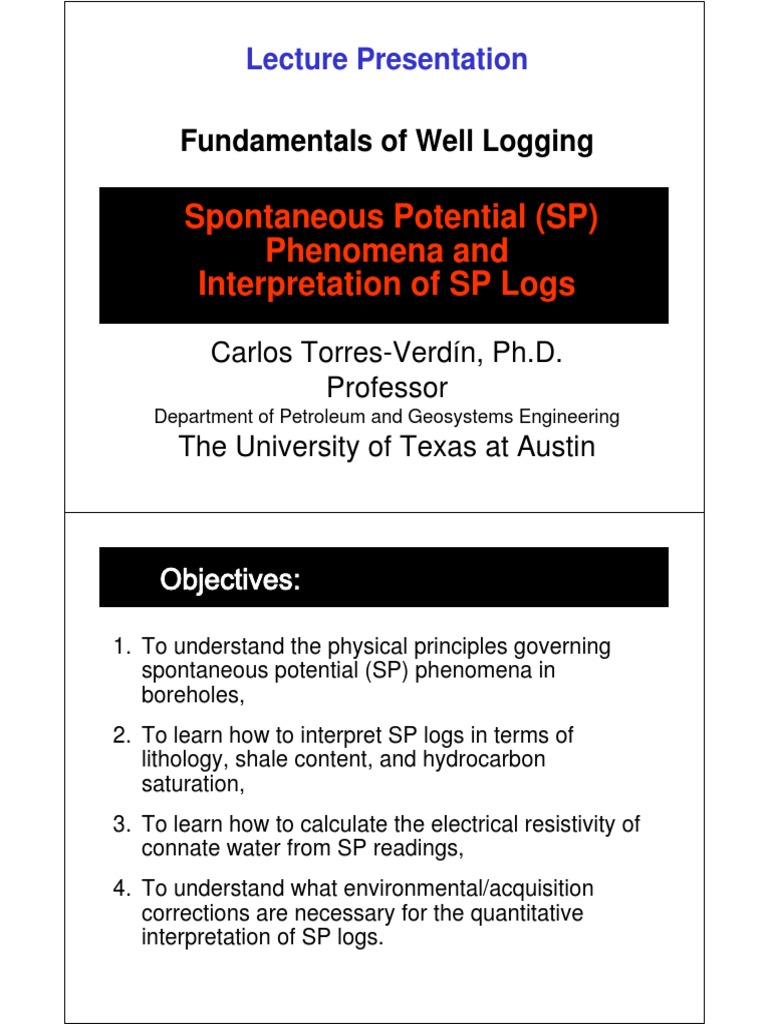 Lecture Presentation

Fundamentals of Well Logging

Spontaneous Potential (SP) Phenomena and Interpretation of SP Logs

Carlos Torres-Verdín, Ph.D.
Professor
Department of Petroleum and Geosystems Engineering
The University of Texas at Austin

Objectives:

1. To understand the physical principles governing spontaneous potential (SP) phenomena in boreholes,

2. To learn how to interpret SP logs in terms of lithology, shale content, and hydrocarbon saturation,

3. To learn how to calculate the electrical resistivity of connate water from SP readings,

4. To understand what environmental/acquisition corrections are necessary for the quantitative interpretation of SP logs.